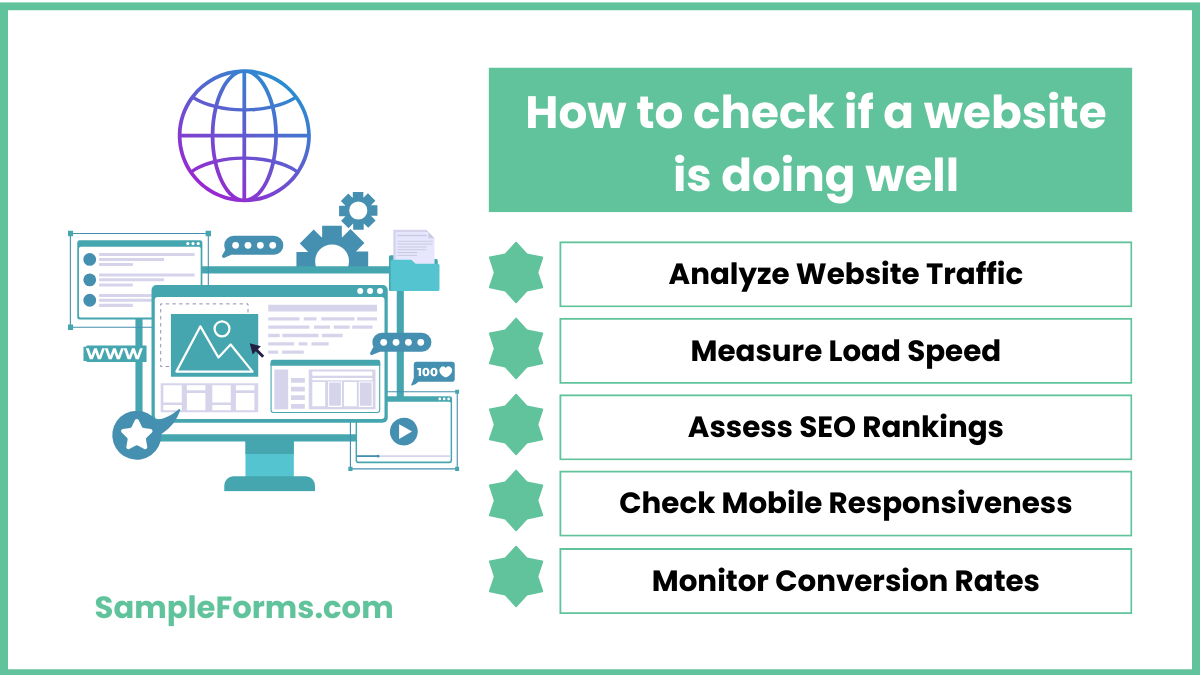 How to check if a website is doing well

Analyze Website Traffic

Measure Load Speed

Assess SEO Rankings

Check Mobile Responsiveness

Monitor Conversion Rates

WWW

100

SampleForms.com